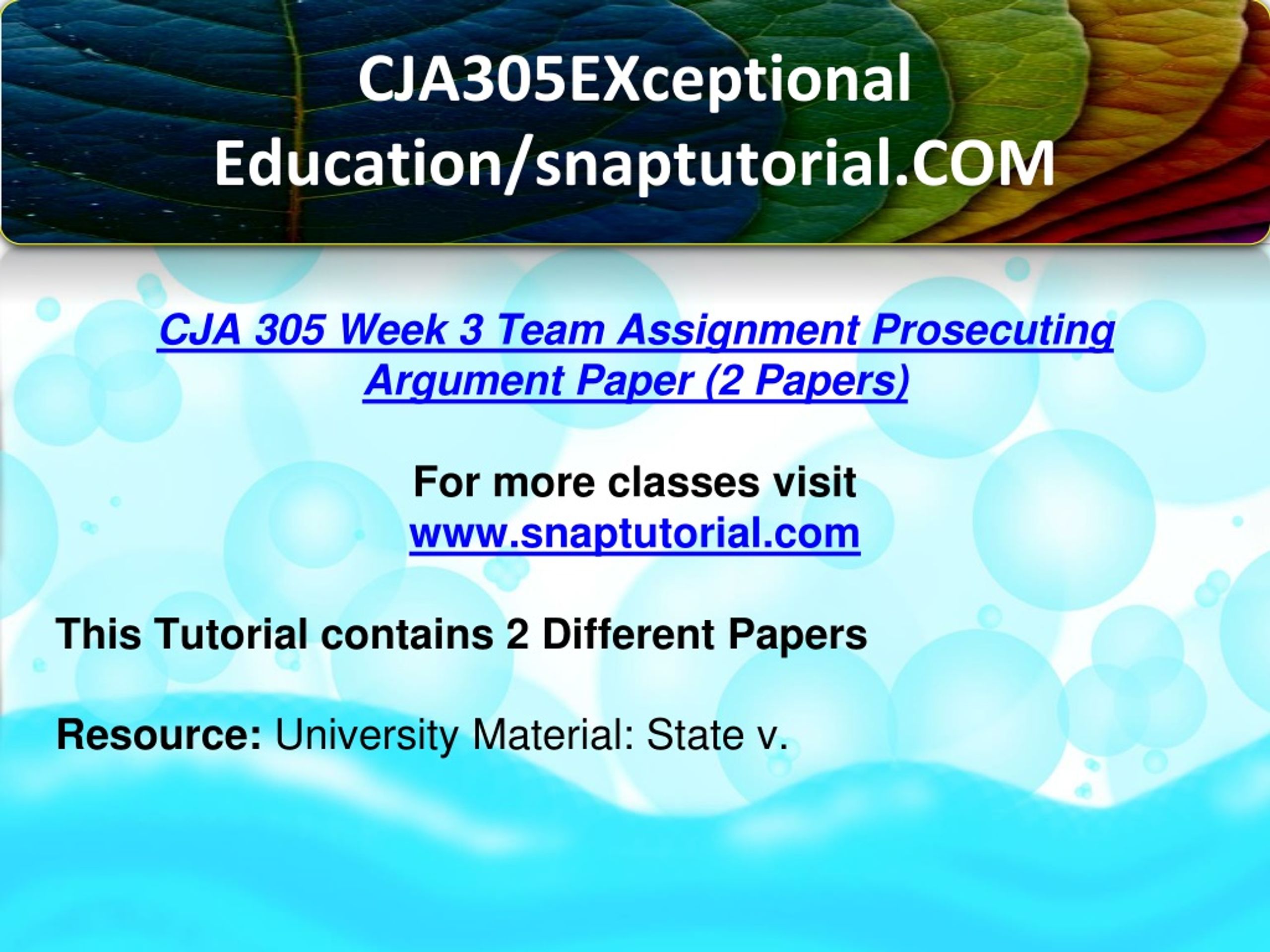 CJA305EXceptional Education/snaptutorial.COM

CJA 305 Week 3 Team Assignment Prosecuting Argument Paper (2 Papers)

For more classes visit
www.snaptutorial.com

This Tutorial contains 2 Different Papers

Resource: University Material: State v.